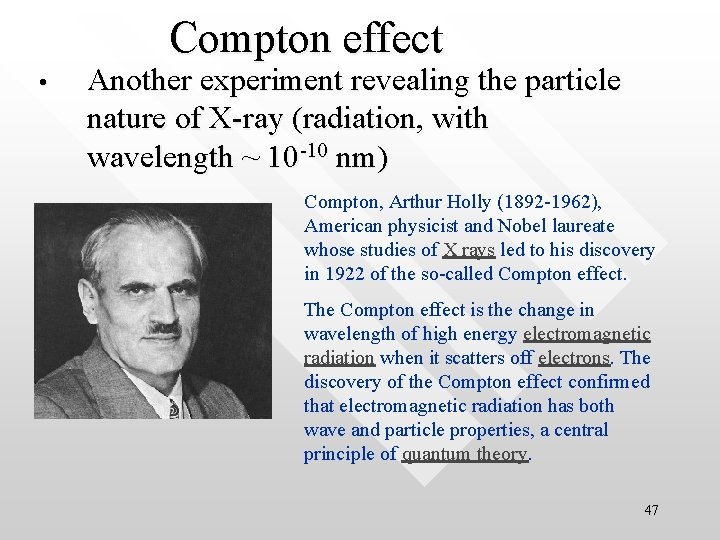 Compton effect

• Another experiment revealing the particle nature of X-ray (radiation, with wavelength ~ $10^{-10}$ nm)

Compton, Arthur Holly (1892-1962), American physicist and Nobel laureate whose studies of X rays led to his discovery in 1922 of the so-called Compton effect.

The Compton effect is the change in wavelength of high energy electromagnetic radiation when it scatters off electrons. The discovery of the Compton effect confirmed that electromagnetic radiation has both wave and particle properties, a central principle of quantum theory.

47